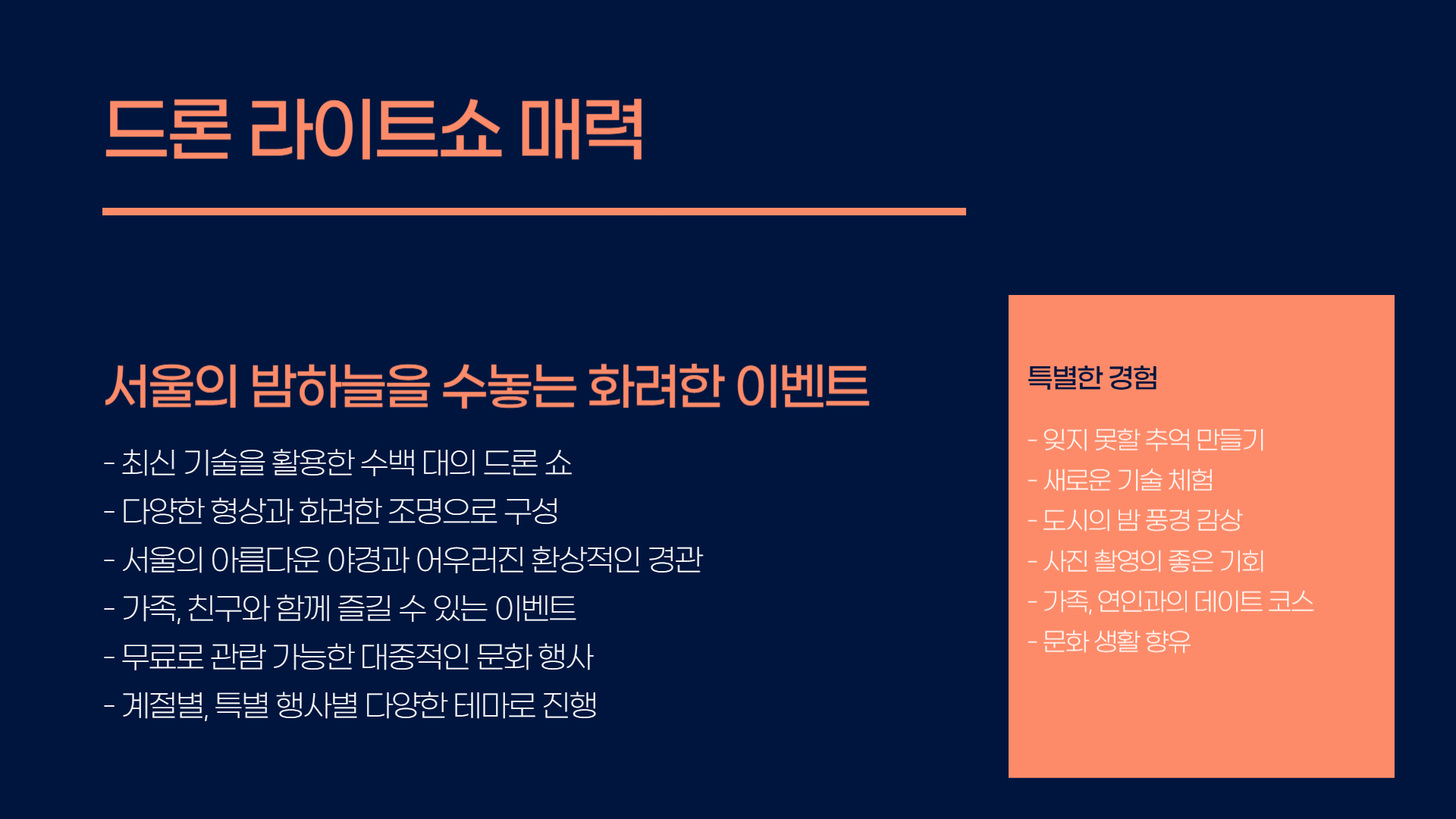 드론 라이트쇼 매력

서울의 밤하늘을 수놓는 화려한 이벤트

- 최신 기술을 활용한 수백 대의 드론 쇼
- 다양한 형상과 화려한 조명으로 구성
- 서울의 아름다운 야경과 어우러진 환상적인 경관
- 가족, 친구와 함께 즐길 수 있는 이벤트
- 무료로 관람 가능한 대중적인 문화 행사
- 계절별, 특별 행사별 다양한 테마로 진행

특별한 경험

- 잊지 못할 추억 만들기
- 새로운 기술 체험
- 도시의 밤 풍경 감상
- 사진 촬영의 좋은 기회
- 가족, 연인과의 데이트 코스
- 문화 생활 향유